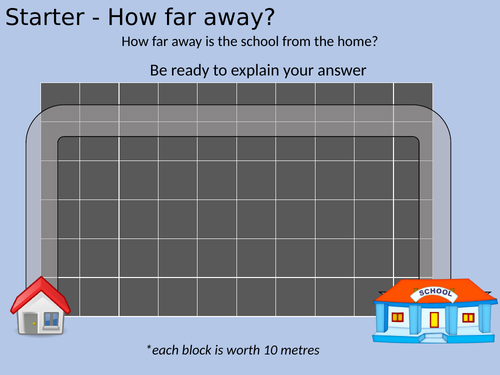 Starter - How far away?

How far away is the school from the home?

Be ready to explain your answer

SCHOOL

*each block is worth 10 metres